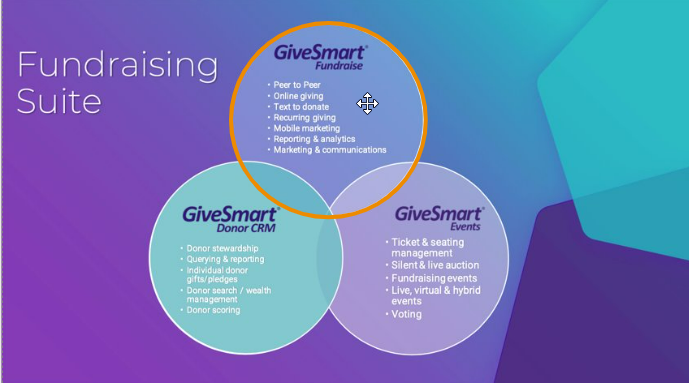 Fundraising Suite

GiveSmart®
Fundraise

• Peer to Peer
• Online giving
• Text to donate
• Recurring giving
• Mobile marketing
• Reporting & analytics
• Marketing & communications

GiveSmart®
Donor CRM

• Donor stewardship
• Querying & reporting
• Individual donor gifts/pledges
• Donor search / wealth management
• Donor scoring

GiveSmart®
Events

• Ticket & seating management
• Silent & live auction
• Fundraising events
• Live, virtual & hybrid events
• Voting